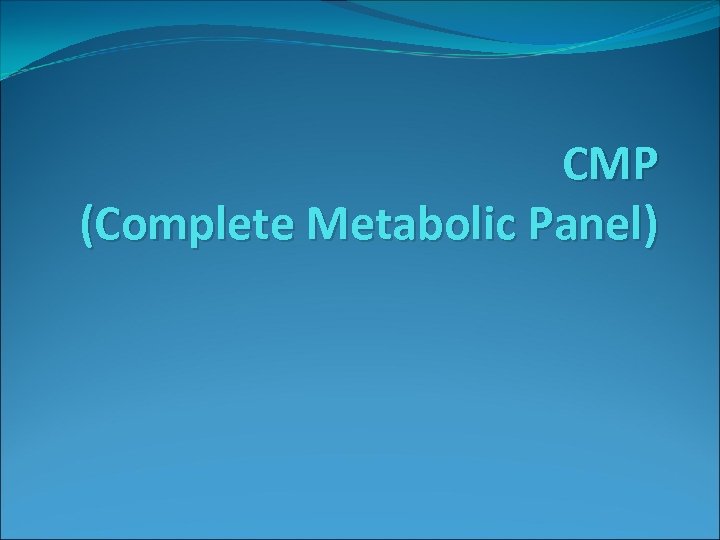 CMP
(Complete Metabolic Panel)